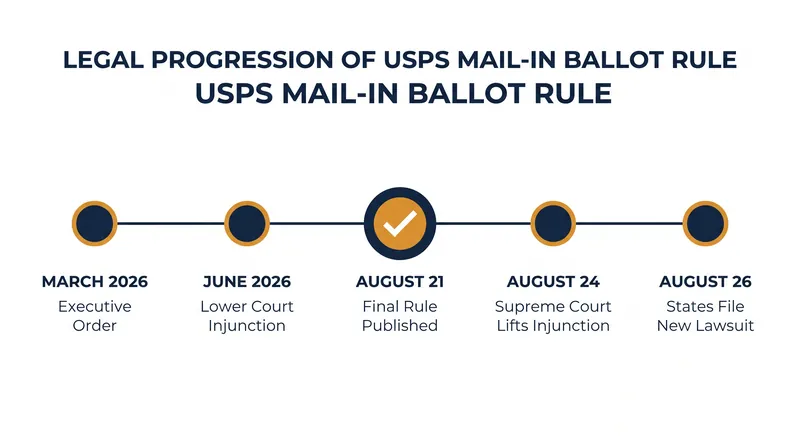 LEGAL PROGRESSION OF USPS MAIL-IN BALLOT RULE
USPS MAIL-IN BALLOT RULE

MARCH 2026
Executive Order

JUNE 2026
Lower Court Injunction

AUGUST 21
Final Rule Published

AUGUST 24
Supreme Court Lifts Injunction

AUGUST 26
States File New Lawsuit